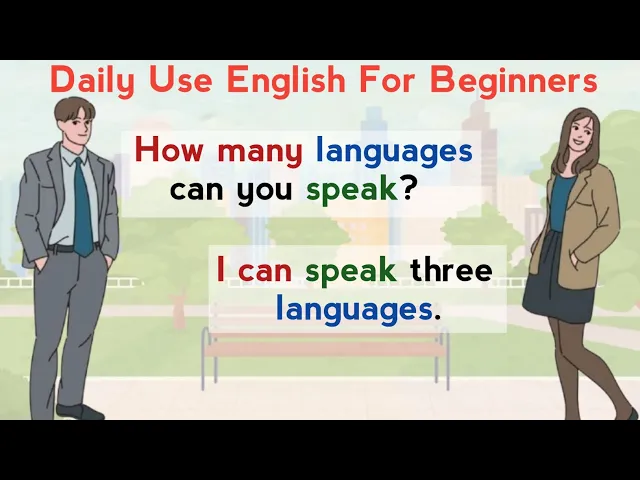 Daily Use English For Beginners

How many languages can you speak?

I can speak three languages.